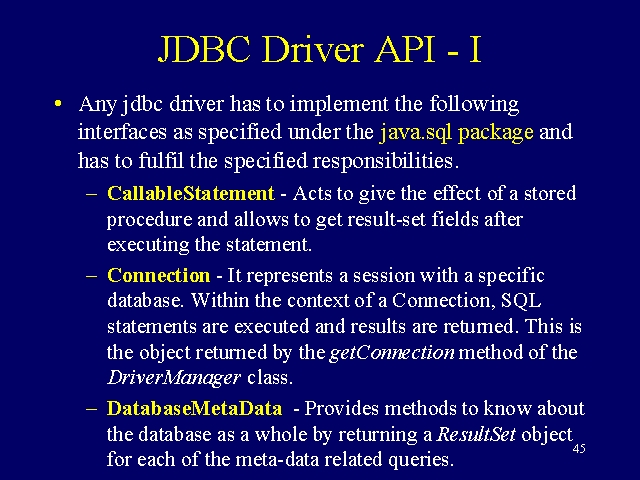 JDBC Driver API - I

• Any jdbc driver has to implement the following interfaces as specified under the java.sql package and has to fulfil the specified responsibilities.

– CallableStatement - Acts to give the effect of a stored procedure and allows to get result-set fields after executing the statement.

– Connection - It represents a session with a specific database. Within the context of a Connection, SQL statements are executed and results are returned. This is the object returned by the getConnection method of the DriverManager class.

– DatabaseMetaData - Provides methods to know about the database as a whole by returning a ResultSet object for each of the meta-data related queries.

45